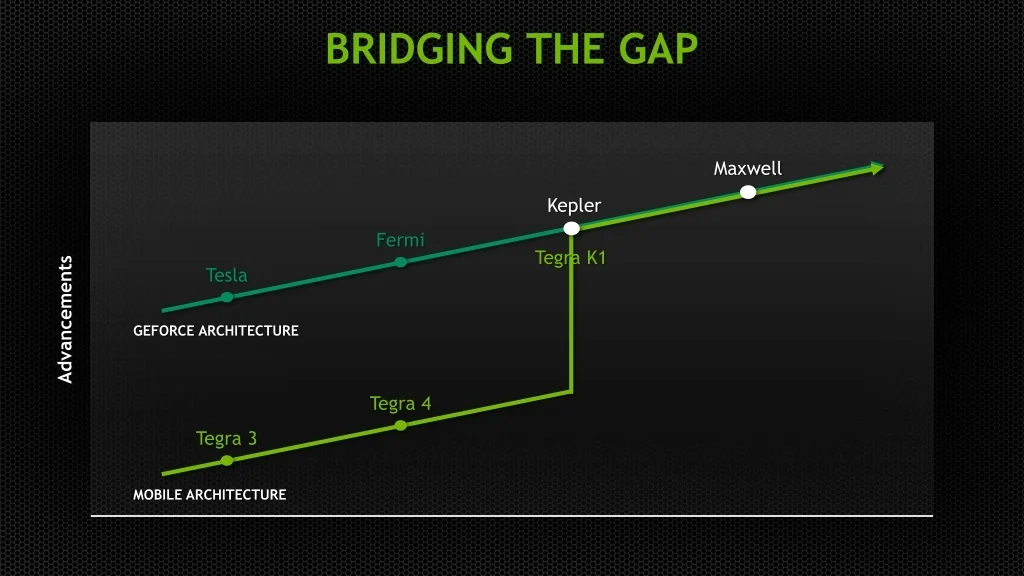 BRIDGING THE GAP

Advancements

Maxwell

Kepler

Fermi

Tegra K1

Tesla

GEFORCE ARCHITECTURE

Tegra 4

Tegra 3

MOBILE ARCHITECTURE